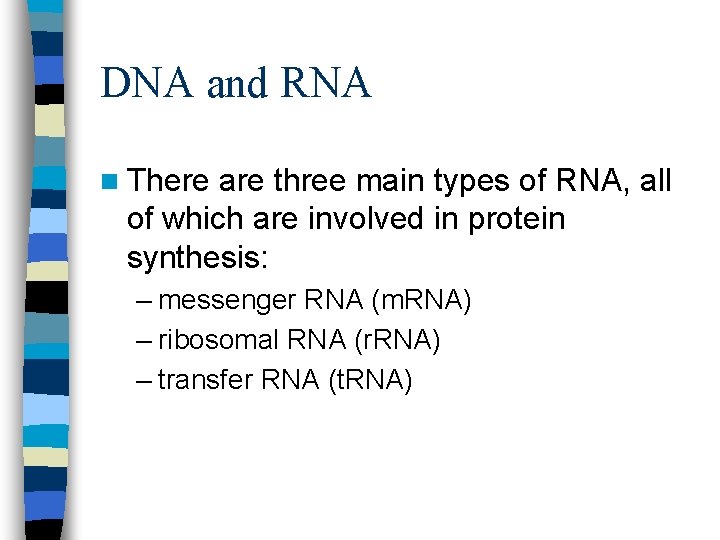 DNA and RNA

There are three main types of RNA, all of which are involved in protein synthesis:

– messenger RNA (mRNA)
– ribosomal RNA (rRNA)
– transfer RNA (tRNA)